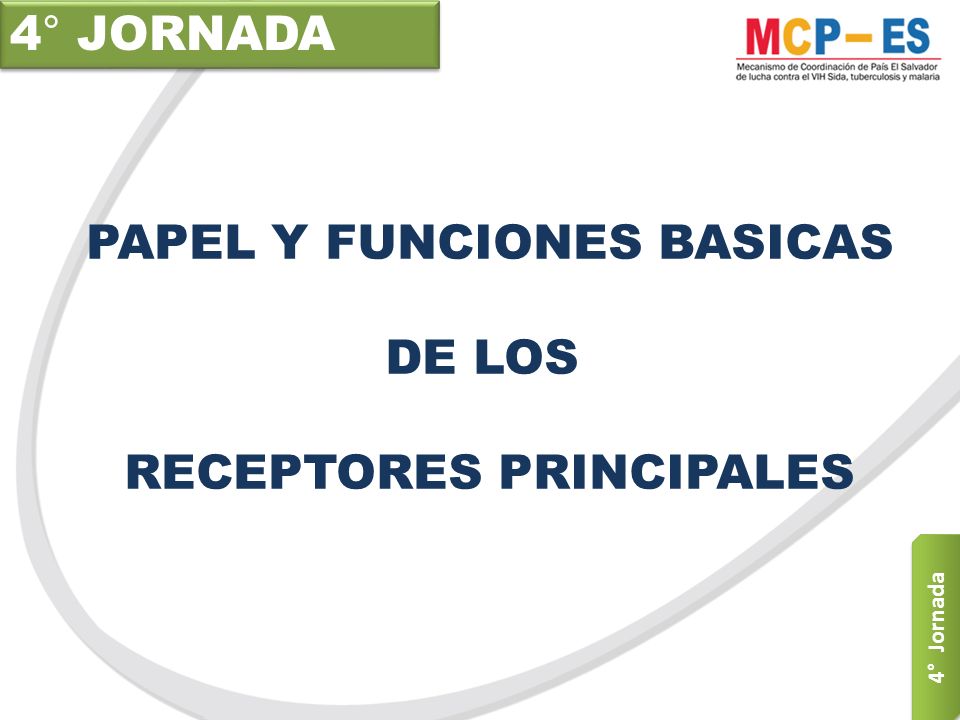 4° JORNADA

MCP– ES
Mecanismo de Coordinación de País El Salvador de lucha contra el VIH Sida, tuberculosis y malaria

PAPEL Y FUNCIONES BASICAS

DE LOS

RECEPTORES PRINCIPALES

4° Jornada